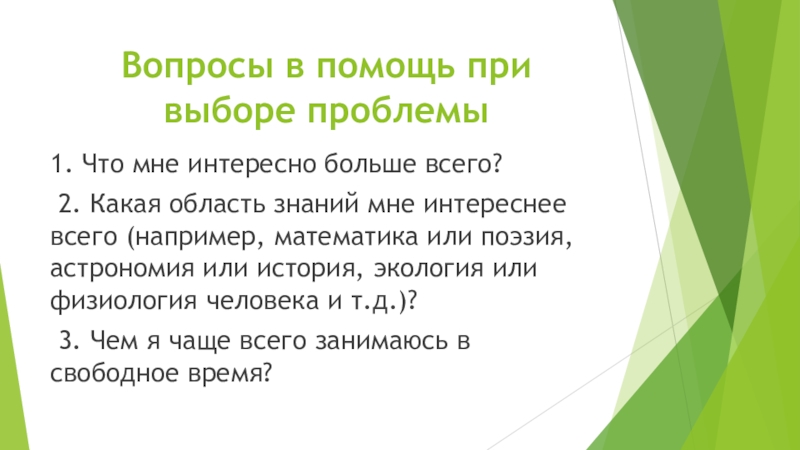 Вопросы в помощь при выборе проблемы

1. Что мне интересно больше всего?

2. Какая область знаний мне интереснее всего (например, математика или поэзия, астрономия или история, экология или физиология человека и т.д.)?

3. Чем я чаще всего занимаюсь в свободное время?